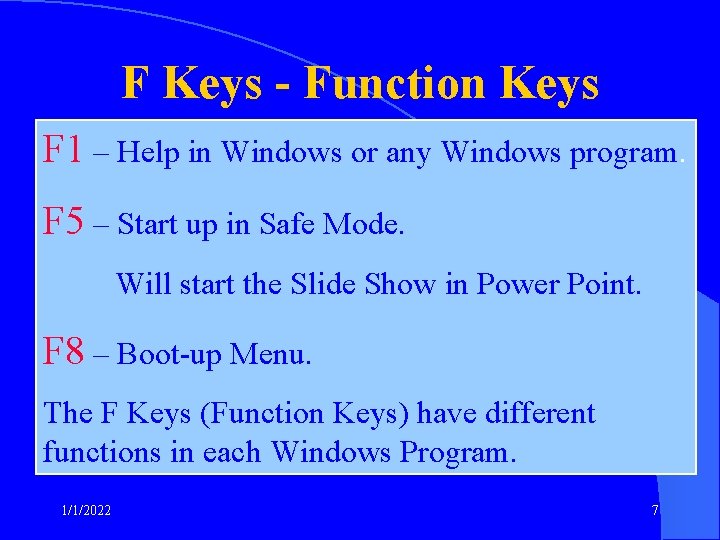 F Keys - Function Keys

F1 – Help in Windows or any Windows program.

F5 – Start up in Safe Mode.

Will start the Slide Show in Power Point.

F8 – Boot-up Menu.

The F Keys (Function Keys) have different functions in each Windows Program.

1/1/2022

7